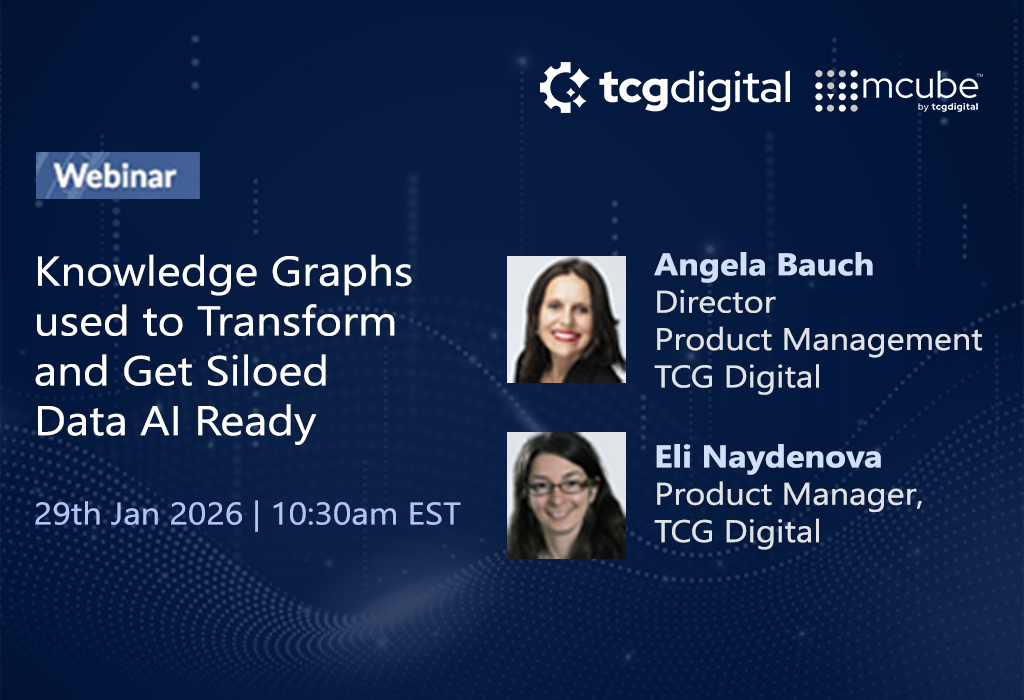 tcgdigital mcube™ by tcgdigital

Webinar

Knowledge Graphs used to Transform and Get Siloed Data AI Ready

29th Jan 2026 | 10:30am EST

Angela Bauch
Director
Product Management
TCG Digital

Eli Naydenova
Product Manager,
TCG Digital